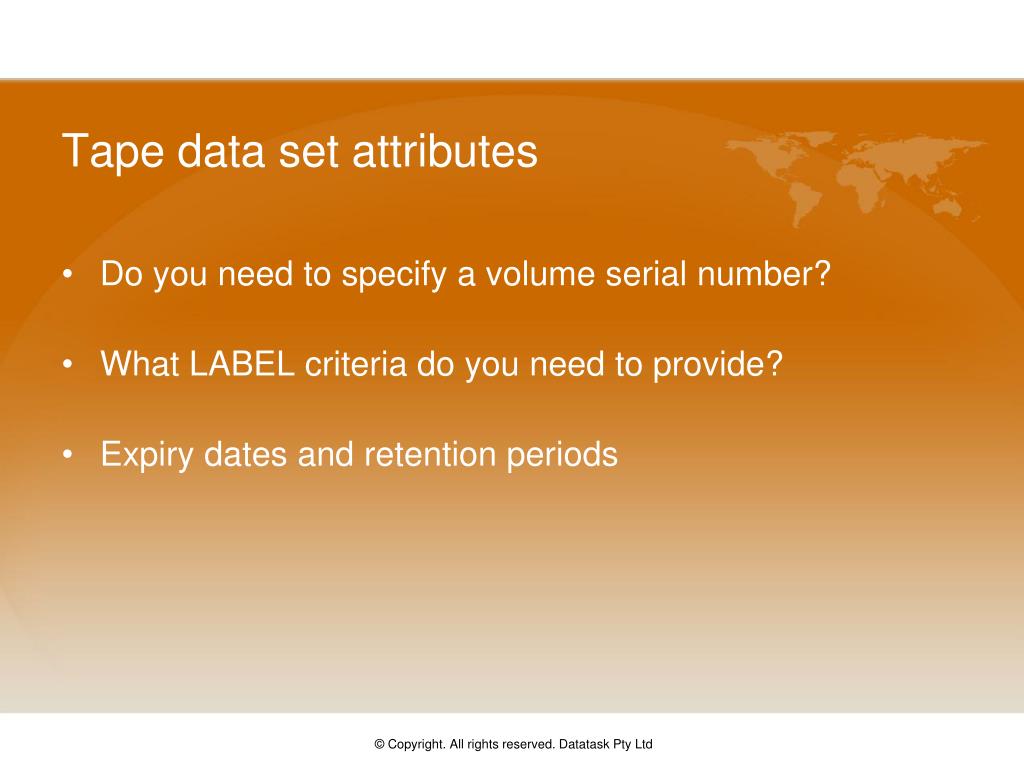 Tape data set attributes

• Do you need to specify a volume serial number?

• What LABEL criteria do you need to provide?

• Expiry dates and retention periods

© Copyright. All rights reserved. Datatask Pty Ltd